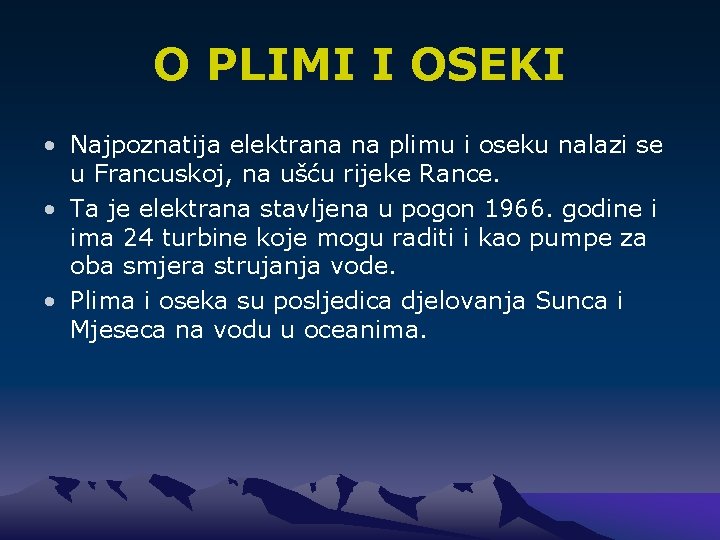 O PLIMI I OSEKI

• Najpoznatija elektrana na plimu i oseku nalazi se u Francuskoj, na ušću rijeke Rance.
• Ta je elektrana stavljena u pogon 1966. godine i ima 24 turbine koje mogu raditi i kao pumpe za oba smjera strujanja vode.
• Plima i oseka su posljedica djelovanja Sunca i Mjeseca na vodu u oceanima.